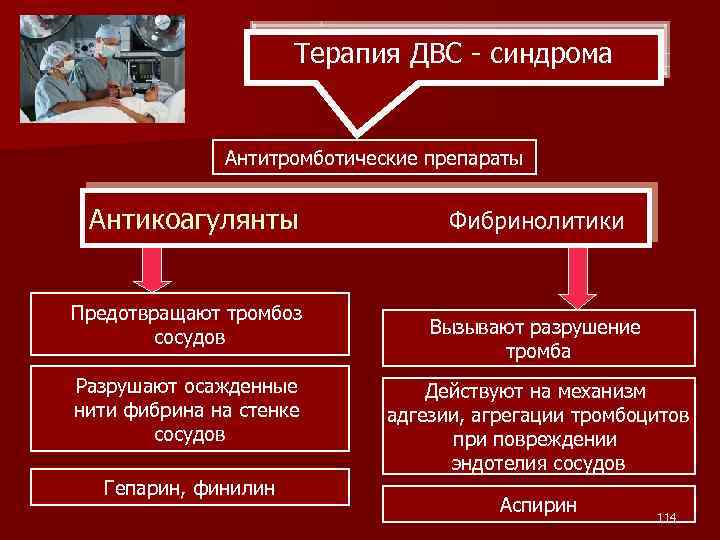 Терапия ДВС - синдрома

Антитромботические препараты

Антикоагулянты

Фибринолитики

Предотвращают тромбоз сосудов

Разрушают осажденные нити фибрина на стенке сосудов

Гепарин, финилин

Вызывают разрушение тромба

Действуют на механизм адгезии, агрегации тромбоцитов при повреждении эндотелия сосудов

Аспирин

114